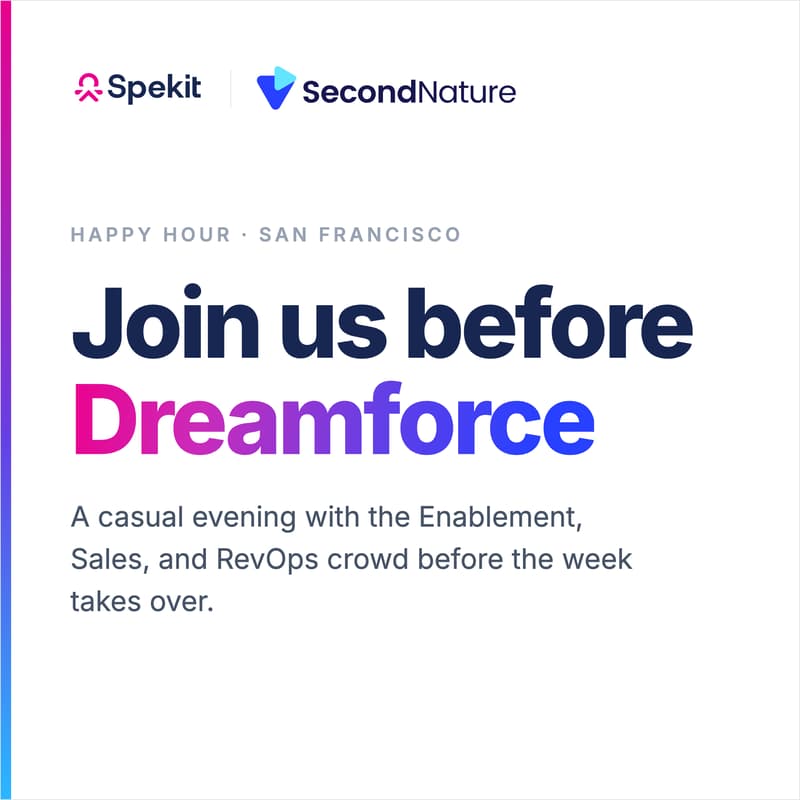 Spekit SecondNature

HAPPY HOUR · SAN FRANCISCO

Join us before Dreamforce

A casual evening with the Enablement, Sales, and RevOps crowd before the week takes over.